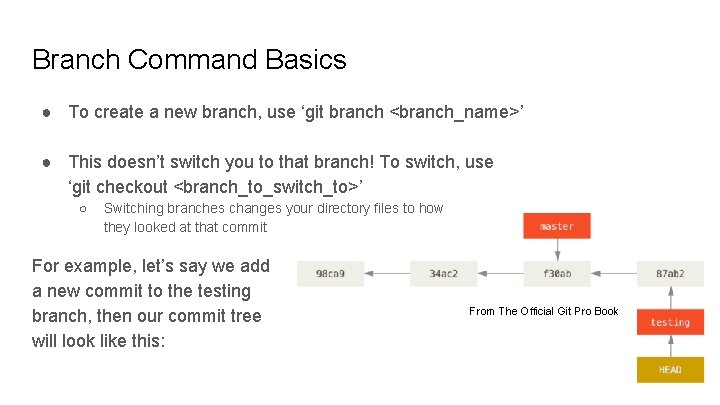 Branch Command Basics

● To create a new branch, use ‘git branch <branch_name>’

● This doesn’t switch you to that branch! To switch, use ‘git checkout <branch_to_switch_to>’
○ Switching branches changes your directory files to how they looked at that commit

For example, let’s say we add a new commit to the testing branch, then our commit tree will look like this:

master

98ca9

34ac2

f30ab

87ab2

From The Official Git Pro Book

testing

HEAD